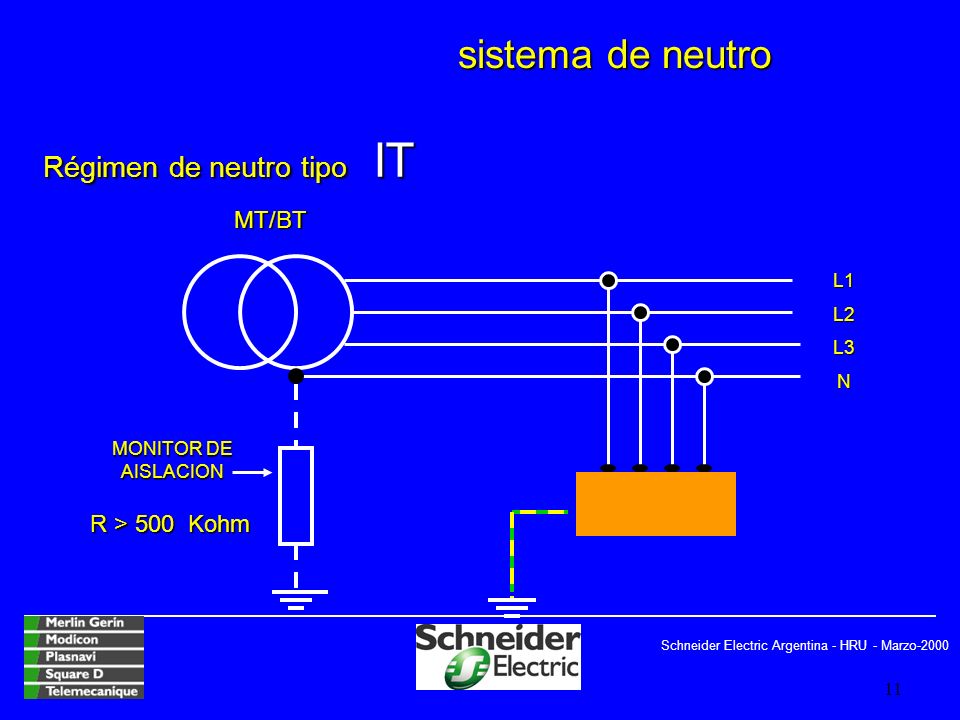 sistema de neutro

Régimen de neutro tipo IT

MT/BT

L1
L2
L3
N

MONITOR DE AISLACION

R > 500 Kohm

Merlin Gerin
Modicon
Plasnavi
Square D
Telemecanique

Schneider Electric

Schneider Electric Argentina - HRU - Marzo-2000

11